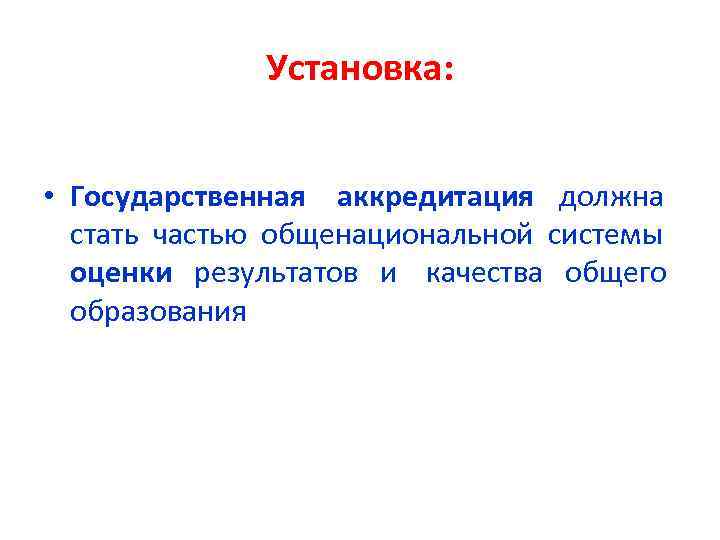 Установка:

• Государственная аккредитация должна стать частью общенациональной системы оценки результатов и качества общего образования